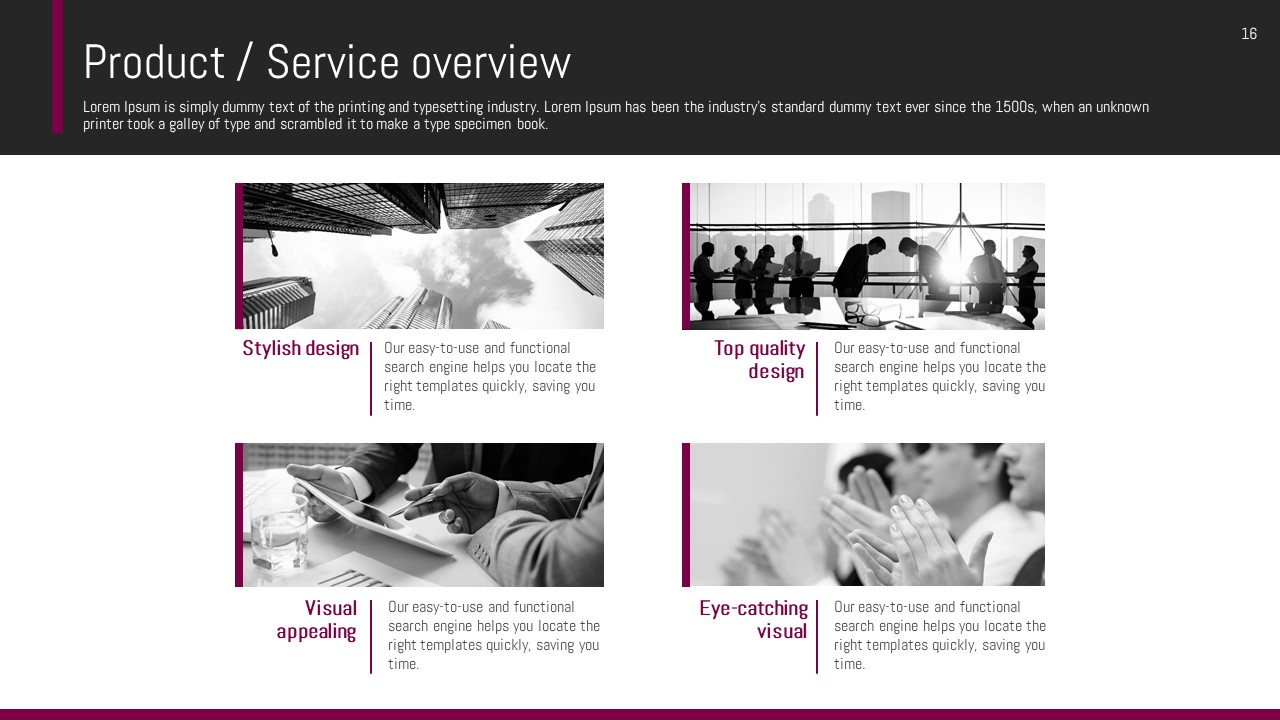 16

Product / Service overview

Lorem Ipsum is simply dummy text of the printing and typesetting industry. Lorem Ipsum has been the industry's standard dummy text ever since the 1500s, when an unknown printer took a galley of type and scrambled it to make a type specimen book.

Stylish design

Our easy-to-use and functional search engine helps you locate the right templates quickly, saving you time.

Top quality design

Our easy-to-use and functional search engine helps you locate the right templates quickly, saving you time.

Visual appealing

Our easy-to-use and functional search engine helps you locate the right templates quickly, saving you time.

Eye-catching visual

Our easy-to-use and functional search engine helps you locate the right templates quickly, saving you time.